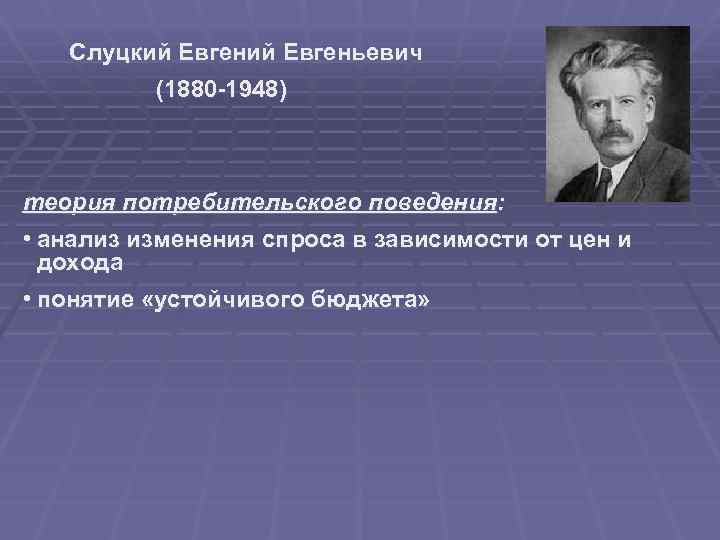 Слуцкий Евгений Евгеньевич
(1880-1948)

теория потребительского поведения:

• анализ изменения спроса в зависимости от цен и дохода

• понятие «устойчивого бюджета»